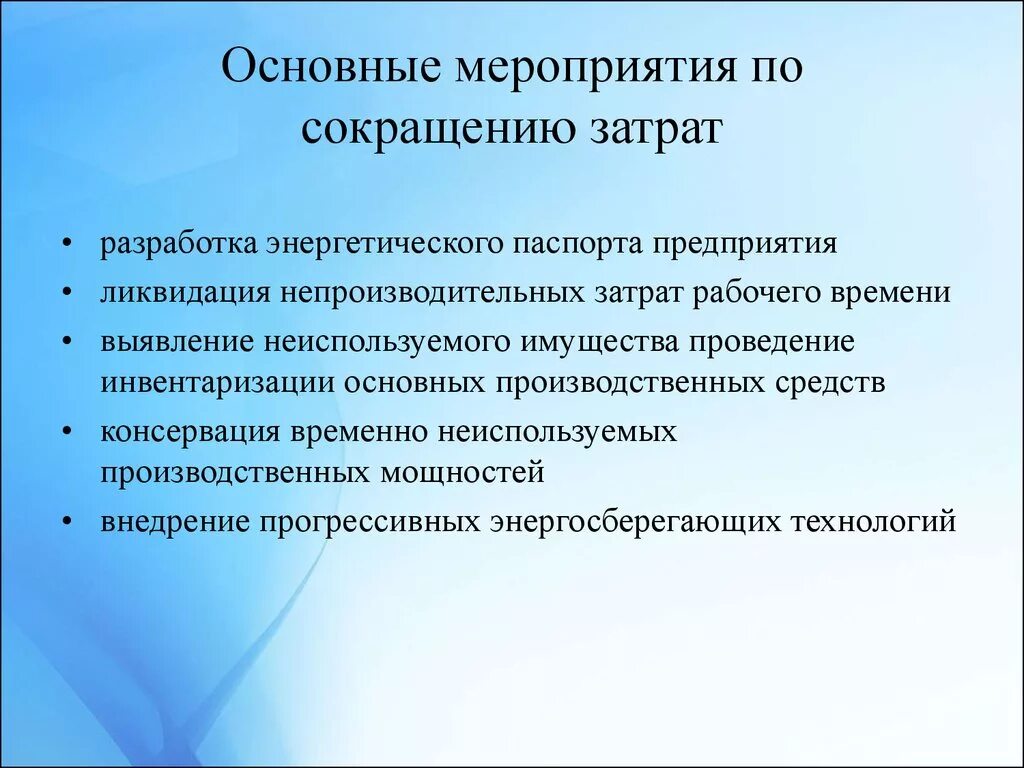 Основные мероприятия по сокращению затрат

• разработка энергетического паспорта предприятия
• ликвидация непроизводительных затрат рабочего времени
• выявление неиспользуемого имущества проведение инвентаризации основных производственных средств
• консервация временно неиспользуемых производственных мощностей
• внедрение прогрессивных энергосберегающих технологий